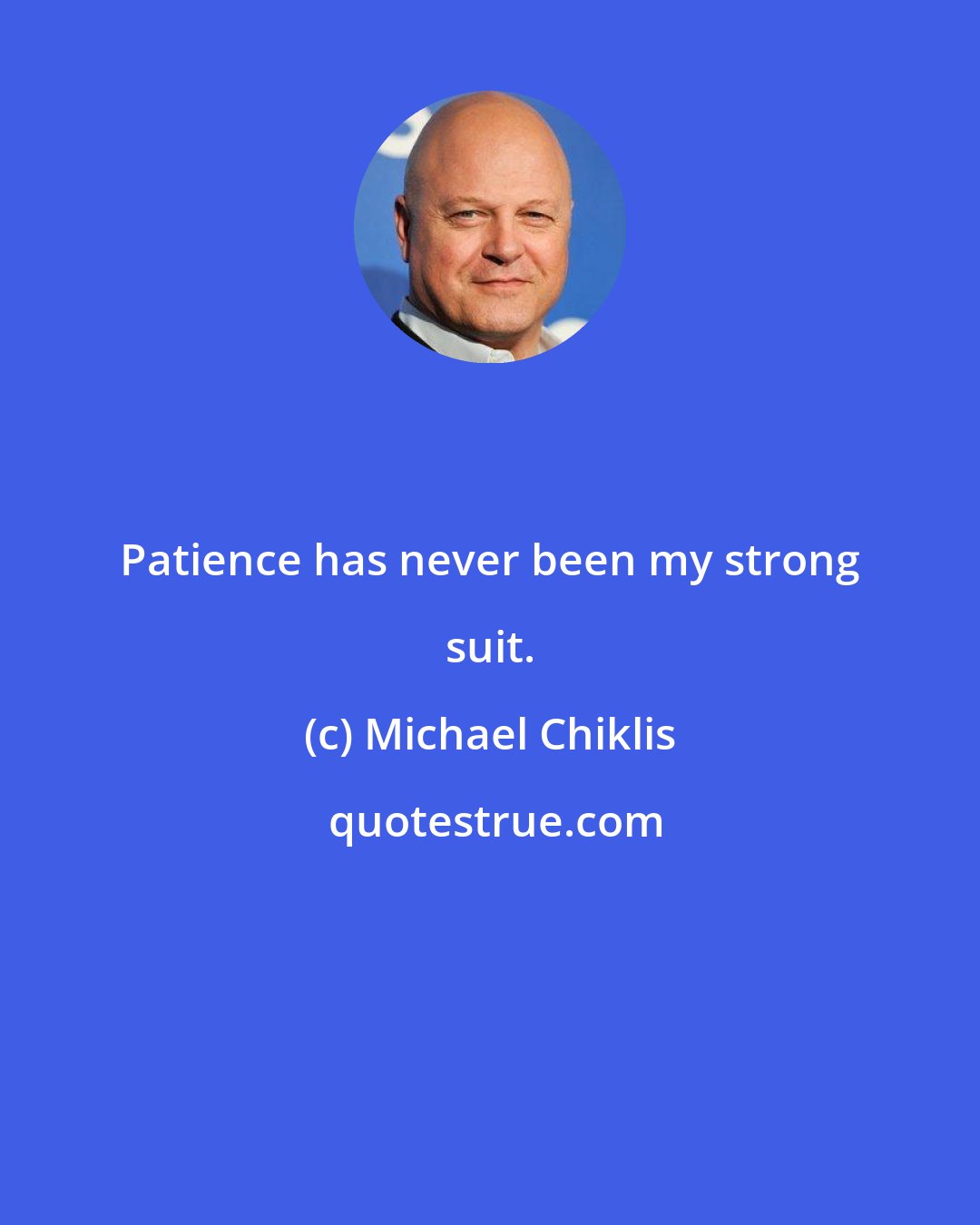 Patience has never been my strong suit.

(c) Michael Chiklis

quotestrue.com